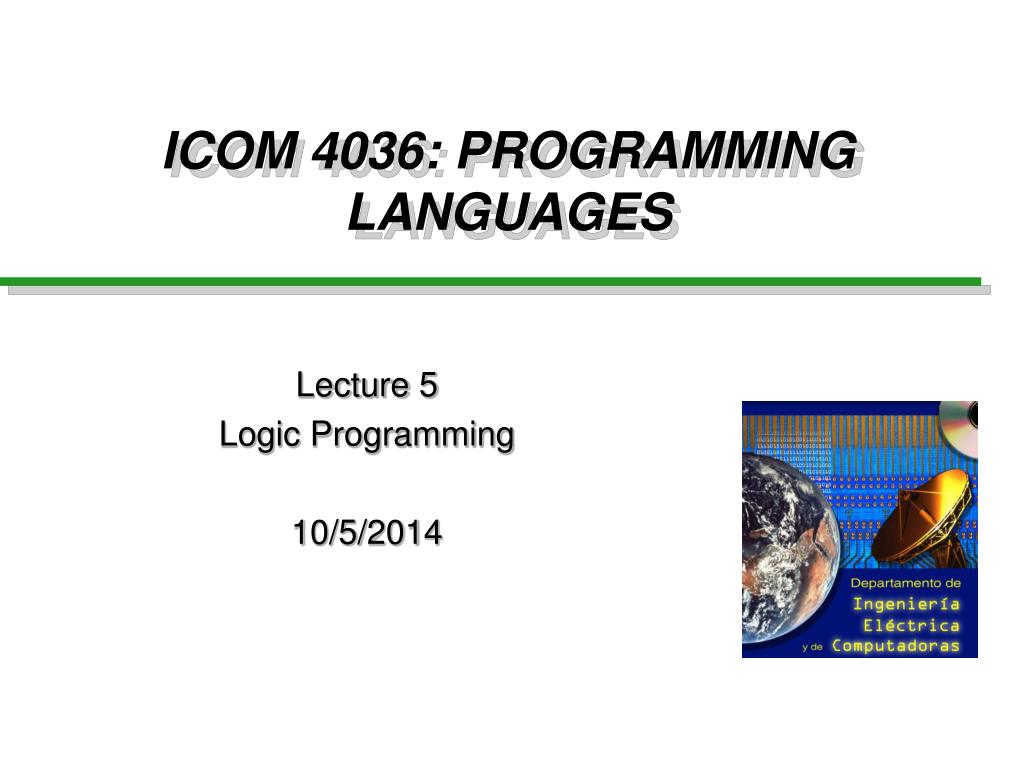 ICOM 4036: PROGRAMMING LANGUAGES

Lecture 5
Logic Programming

10/5/2014

Departamento de
Ingeniería
Eléctrica
y de Computadoras